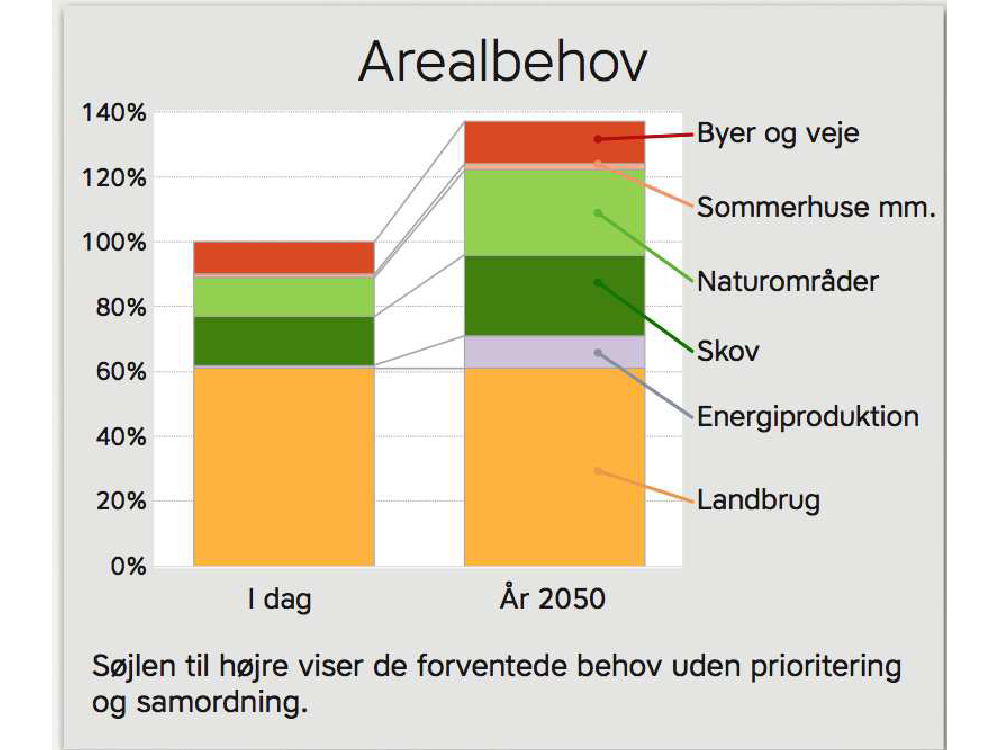 Arealbehov

140%
120%
100%
80%
60%
40%
20%
0%

I dag
År 2050

Byer og veje
Sommerhuse mm.
Naturområder
Skov
Energiproduktion
Landbrug

Søjlen til højre viser de forventede behov uden prioritering og samordning.